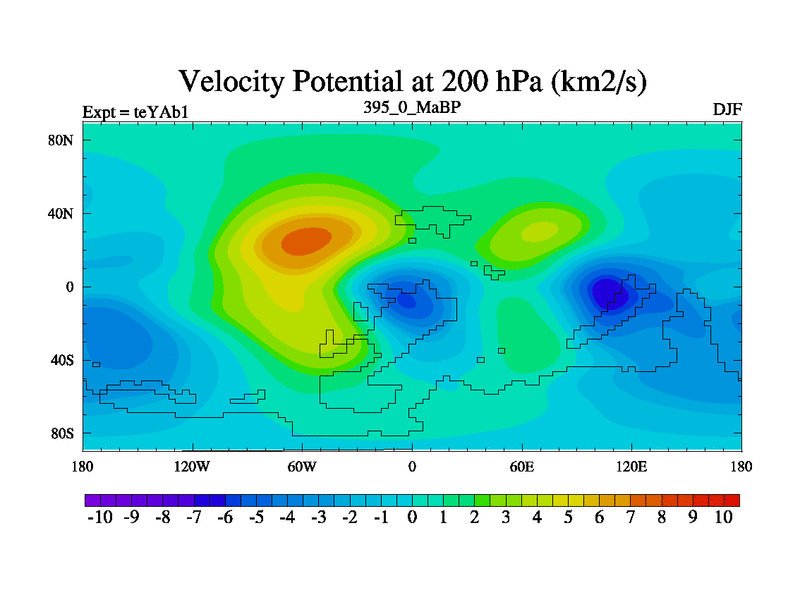 Velocity Potential at 200 hPa (km2/s)

Expt = teYAb1

395_0_MaBP

DJF

80N
40N
0
40S
80S

180
120W
60W
0
60E
120E
180

-10 -9 -8 -7 -6 -5 -4 -3 -2 -1 0 1 2 3 4 5 6 7 8 9 10